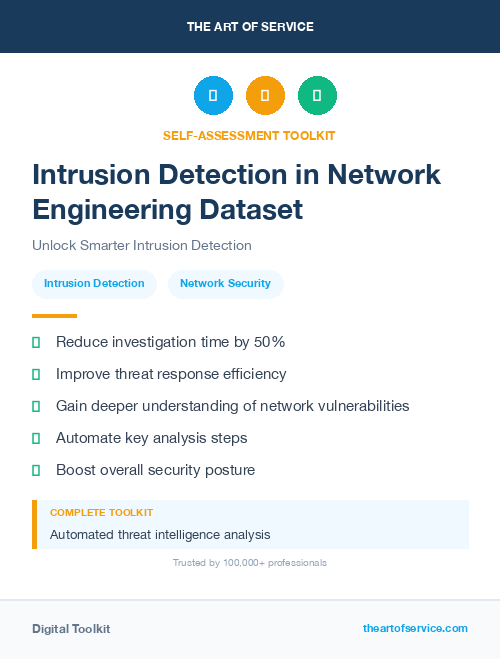 THE ART OF SERVICE

SELF-ASSESSMENT TOOLKIT

Intrusion Detection in Network Engineering Dataset

Unlock Smarter Intrusion Detection

Intrusion Detection

Network Security

Reduce investigation time by 50%

Improve threat response efficiency

Gain deeper understanding of network vulnerabilities

Automate key analysis steps

Boost overall security posture

COMPLETE TOOLKIT

Automated threat intelligence analysis

Trusted by 100,000+ professionals

Digital Toolkit

theartofservice.com